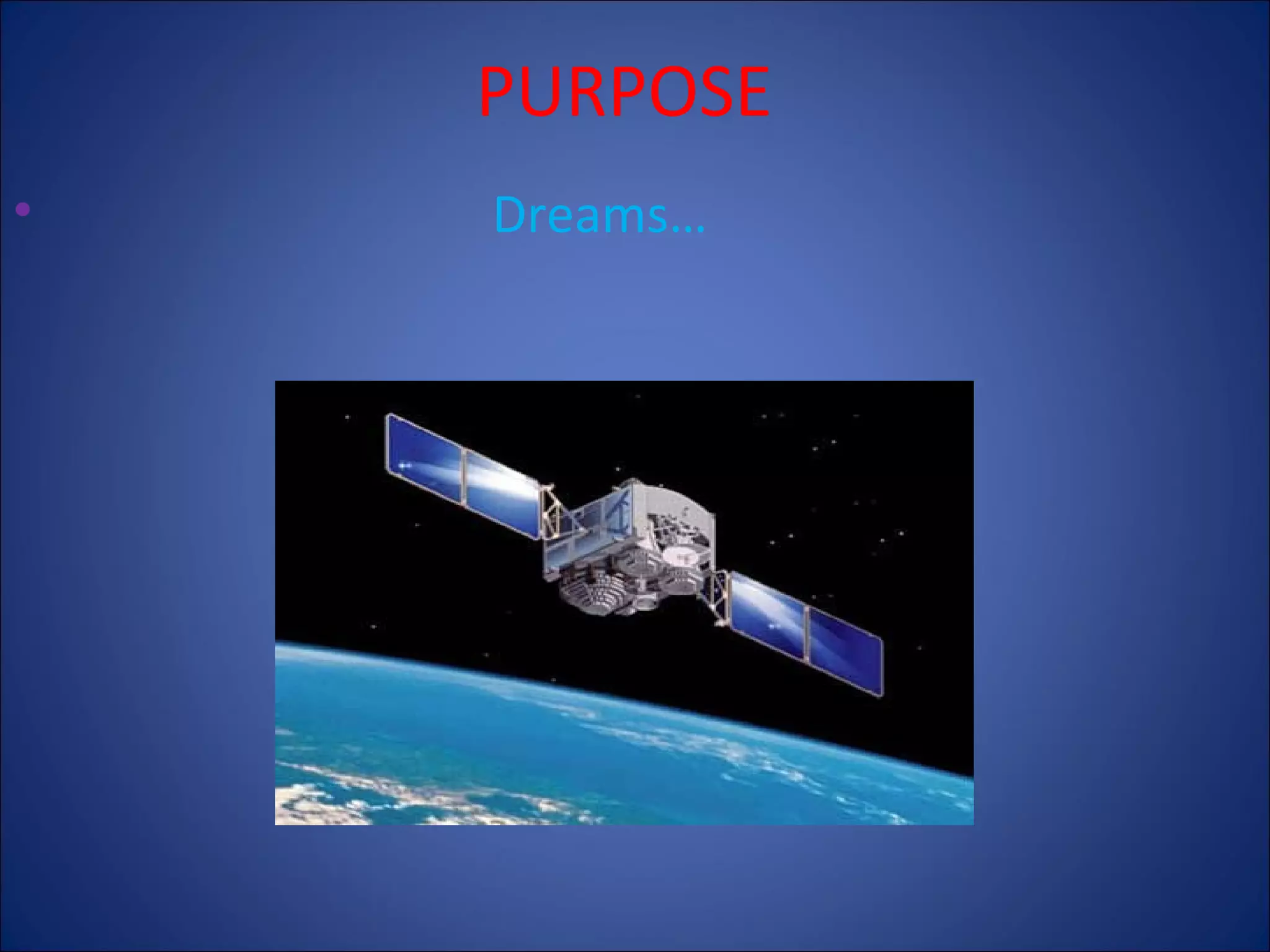 PURPOSE

• Dreams…